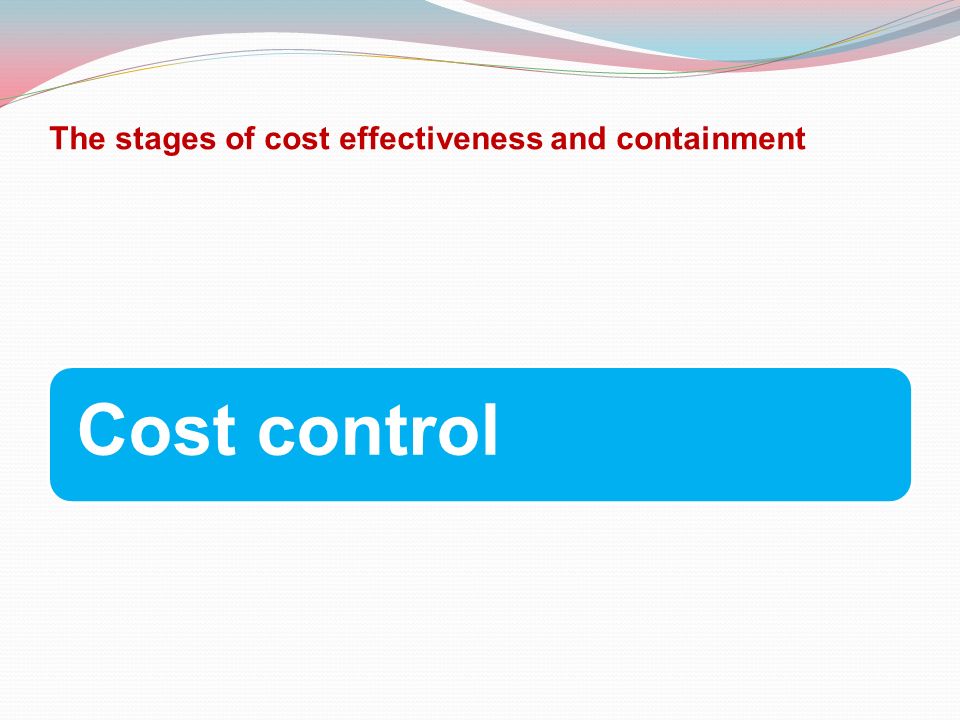 The stages of cost effectiveness and containment

Cost control